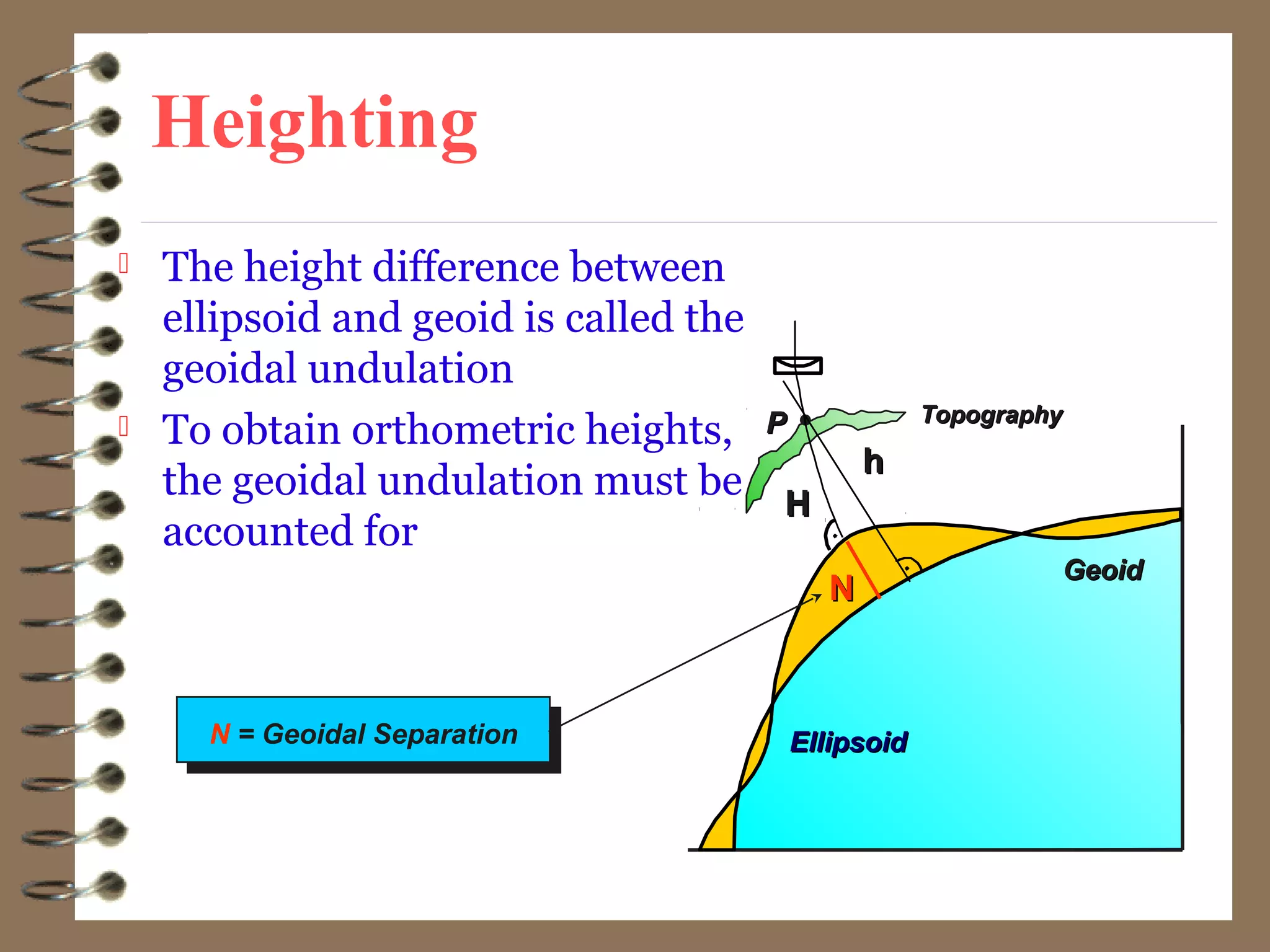 Heighting

The height difference between ellipsoid and geoid is called the geoidal undulation

To obtain orthometric heights, the geoidal undulation must be accounted for

P

Topography

h

H

N

Geoid

Ellipsoid

N = Geoidal Separation